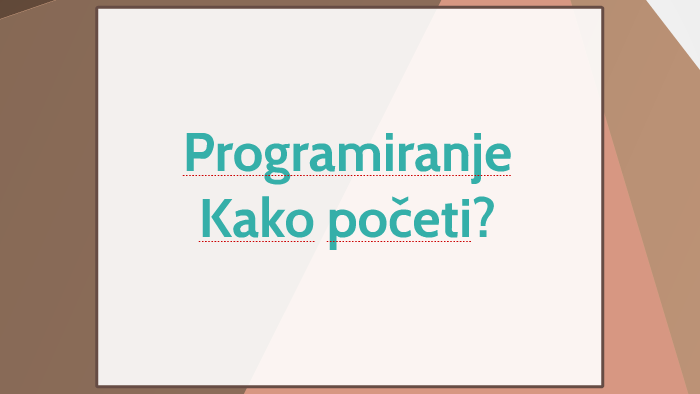 Programiranje
Kako početi?